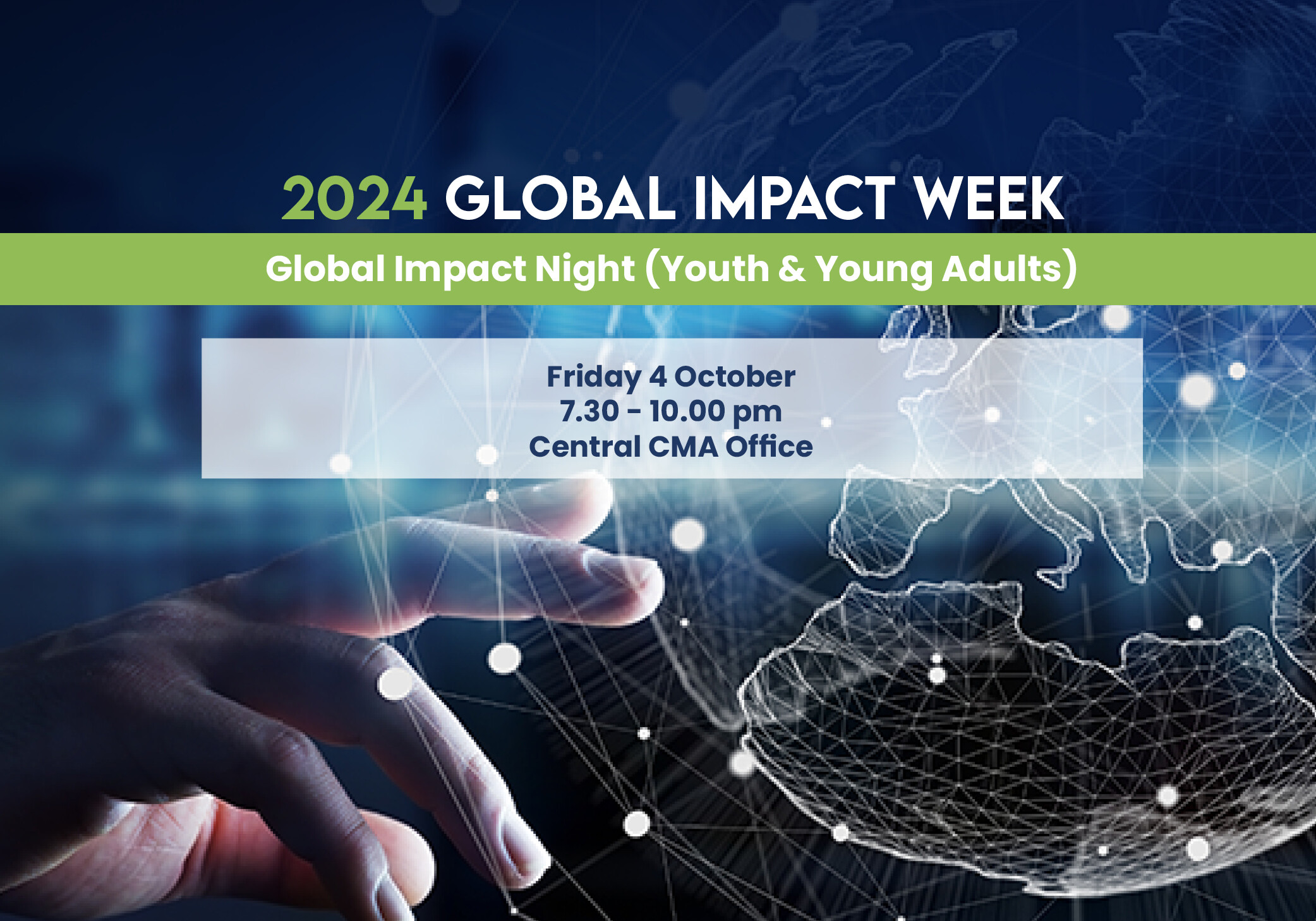 2024 GLOBAL IMPACT WEEK

Global Impact Night (Youth & Young Adults)

Friday 4 October
7.30 - 10.00 pm
Central CMA Office